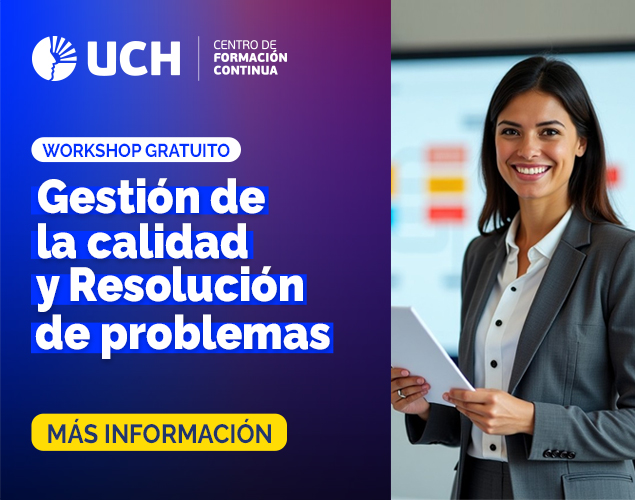 UCH
CENTRO DE FORMACIÓN CONTINUA

WORKSHOP GRATUITO

Gestión de la calidad y Resolución de problemas

MÁS INFORMACIÓN